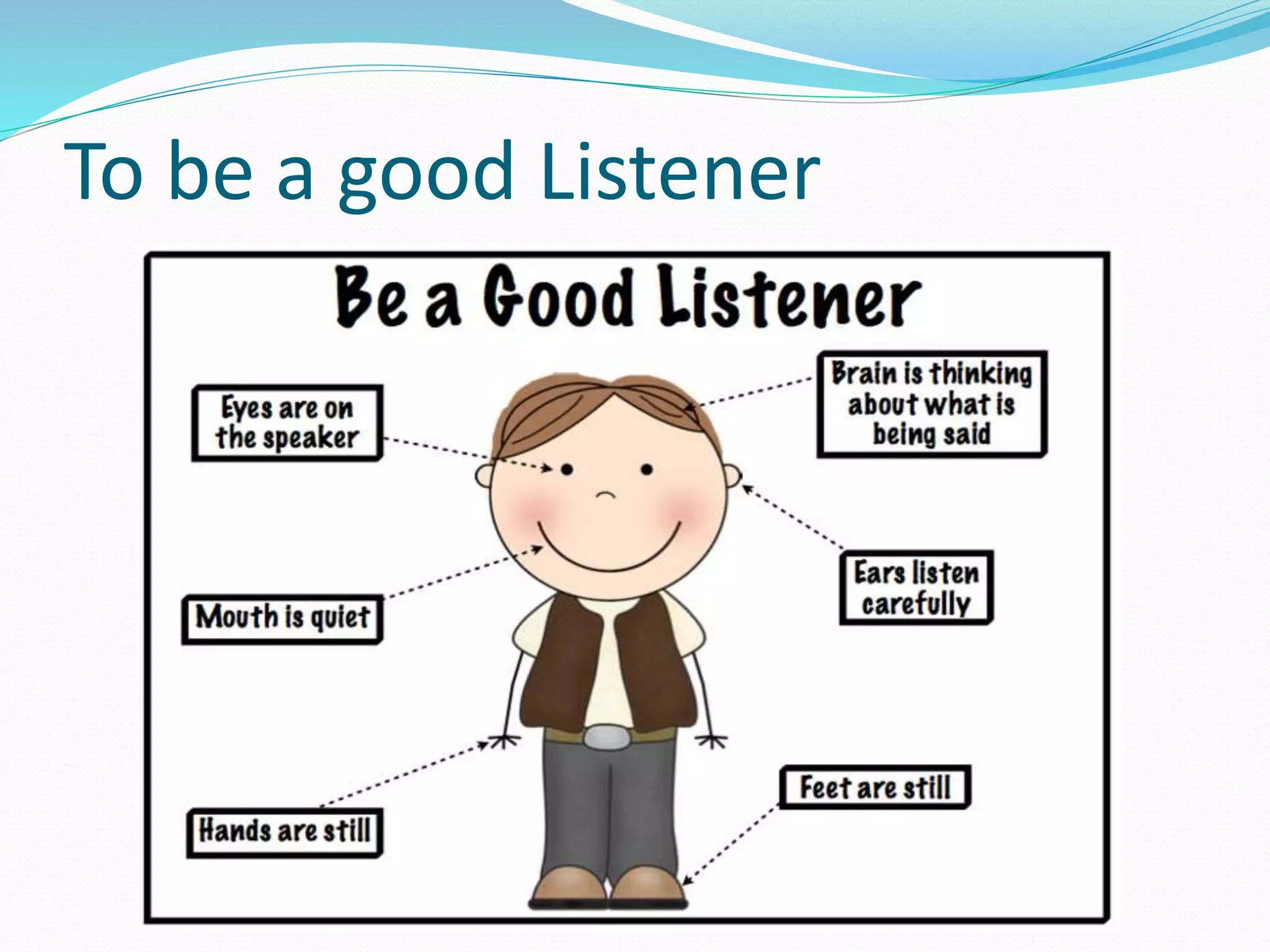 To be a good Listener

Be a Good Listener

Eyes are on the speaker

Brain is thinking about what is being said

Mouth is quiet

Ears listen carefully

Hands are still

Feet are still